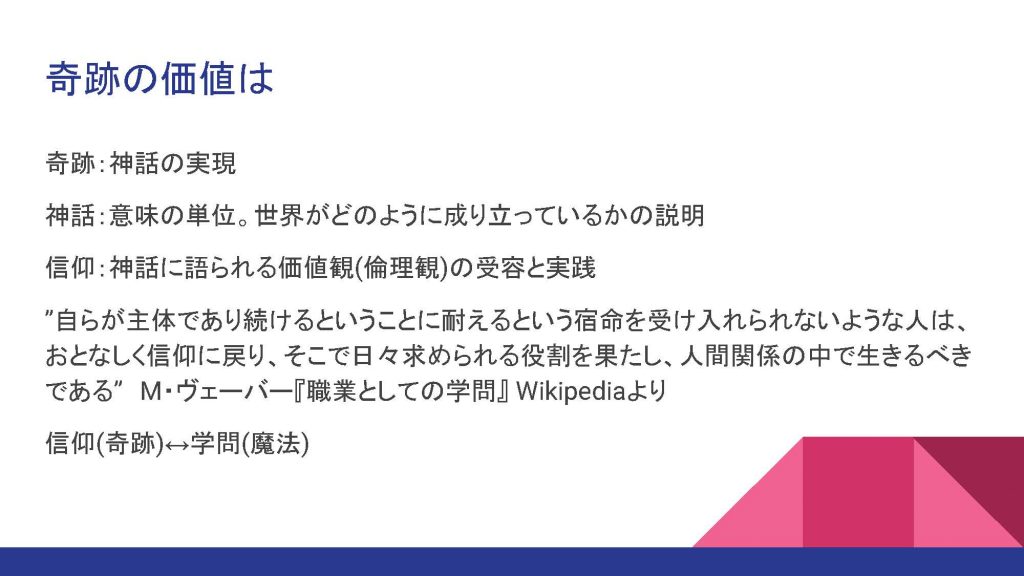 奇跡の価値は

奇跡：神話の実現

神話：意味の単位。世界がどのように成り立っているかの説明

信仰：神話に語られる価値観(倫理観)の受容と実践

”自らが主体であり続けるということに耐えるという宿命を受け入れられないような人は、おとなしく信仰に戻り、そこで日々求められる役割を果たし、人間関係の中で生きるべきである”　M・ヴェーバー『職業としての学問』 Wikipediaより

信仰(奇跡)↔学問(魔法)